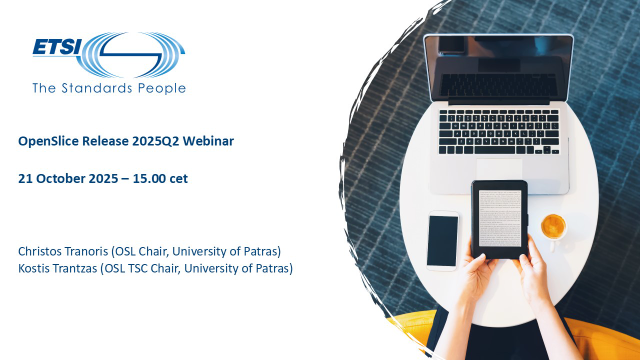 ETSI
The Standards People

OpenSlice Release 2025Q2 Webinar

21 October 2025 – 15.00 cet

Christos Tranoris (OSL Chair, University of Patras)
Kostis Trantzas (OSL TSC Chair, University of Patras)